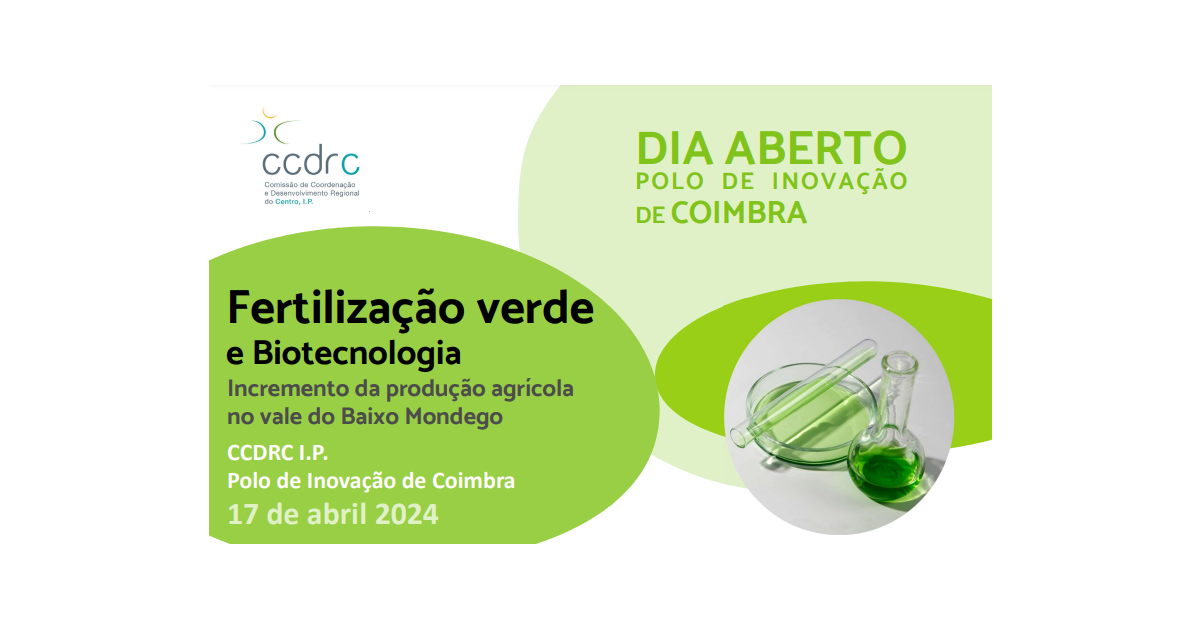 ccdrc
Comissão de Coordenação e Desenvolvimento Regional do Centro, I.P.

DIA ABERTO
POLO DE INOVAÇÃO
DE COIMBRA

Fertilização verde
e Biotecnologia
Incremento da produção agrícola no vale do Baixo Mondego

CCDRC I.P.
Polo de Inovação de Coimbra
17 de abril 2024